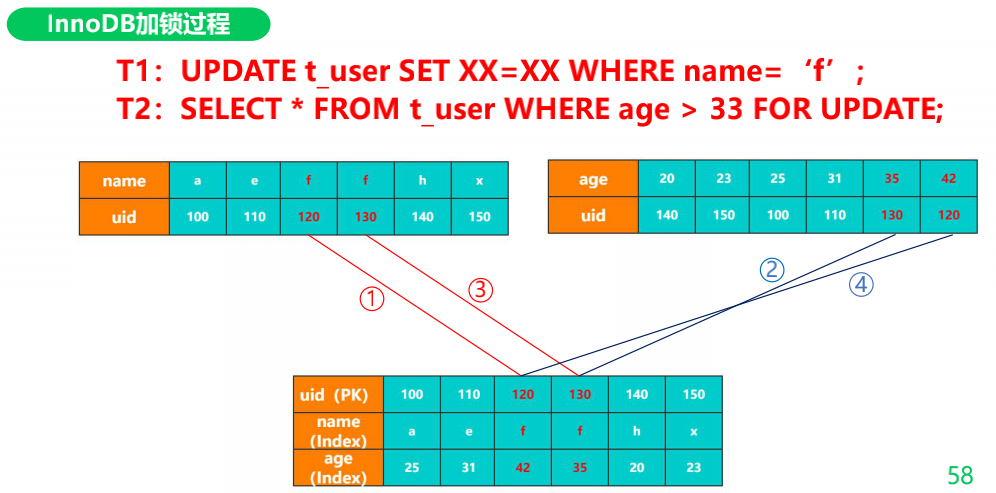 InnoDB加锁过程

T1：UPDATE t_user SET XX=XX WHERE name= ‘f’ ;
T2：SELECT * FROM t_user WHERE age > 33 FOR UPDATE;

| name | a | e | f | f | h | x |
|---|---|---|---|---|---|---|
| uid | 100 | 110 | 120 | 130 | 140 | 150 |

| age | 20 | 23 | 25 | 31 | 35 | 42 |
|---|---|---|---|---|---|---|
| uid | 140 | 150 | 100 | 110 | 130 | 120 |

①
③
②
④

| uid（PK） | 100 | 110 | 120 | 130 | 140 | 150 |
|---|---|---|---|---|---|---|
| name (Index) | a | e | f | f | h | x |
| age (Index) | 25 | 31 | 42 | 35 | 20 | 23 |

58